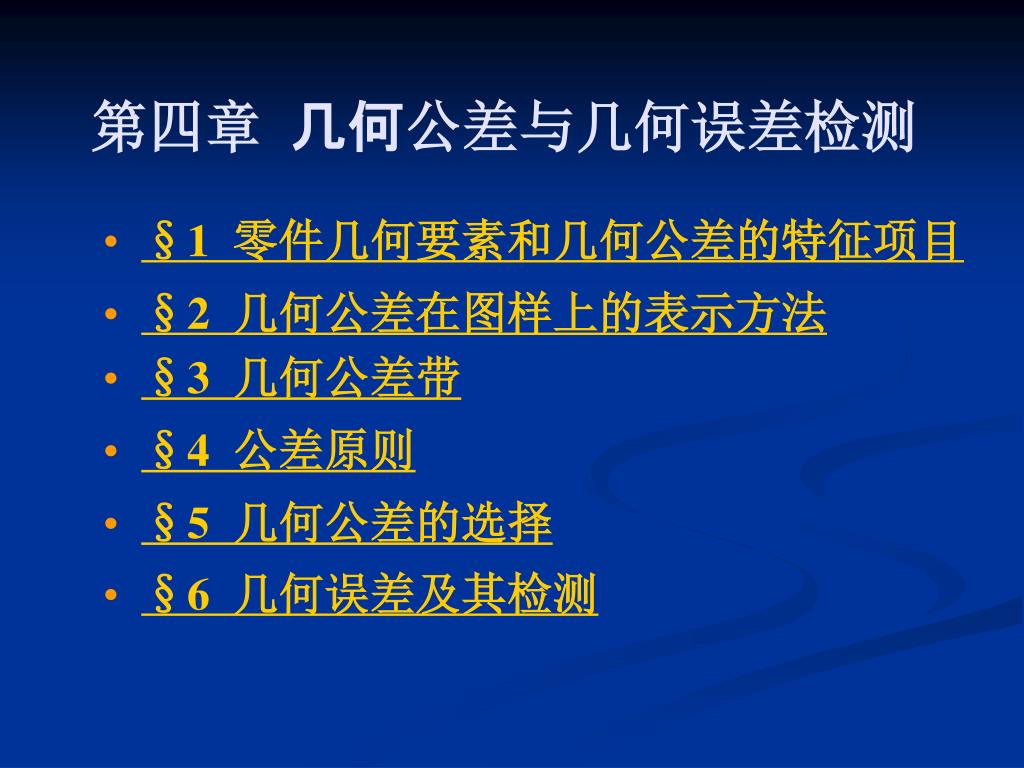 第四章 几何公差与几何误差检测

• §1 零件几何要素和几何公差的特征项目
• §2 几何公差在图样上的表示方法
• §3 几何公差带
• §4 公差原则
• §5 几何公差的选择
• §6 几何误差及其检测